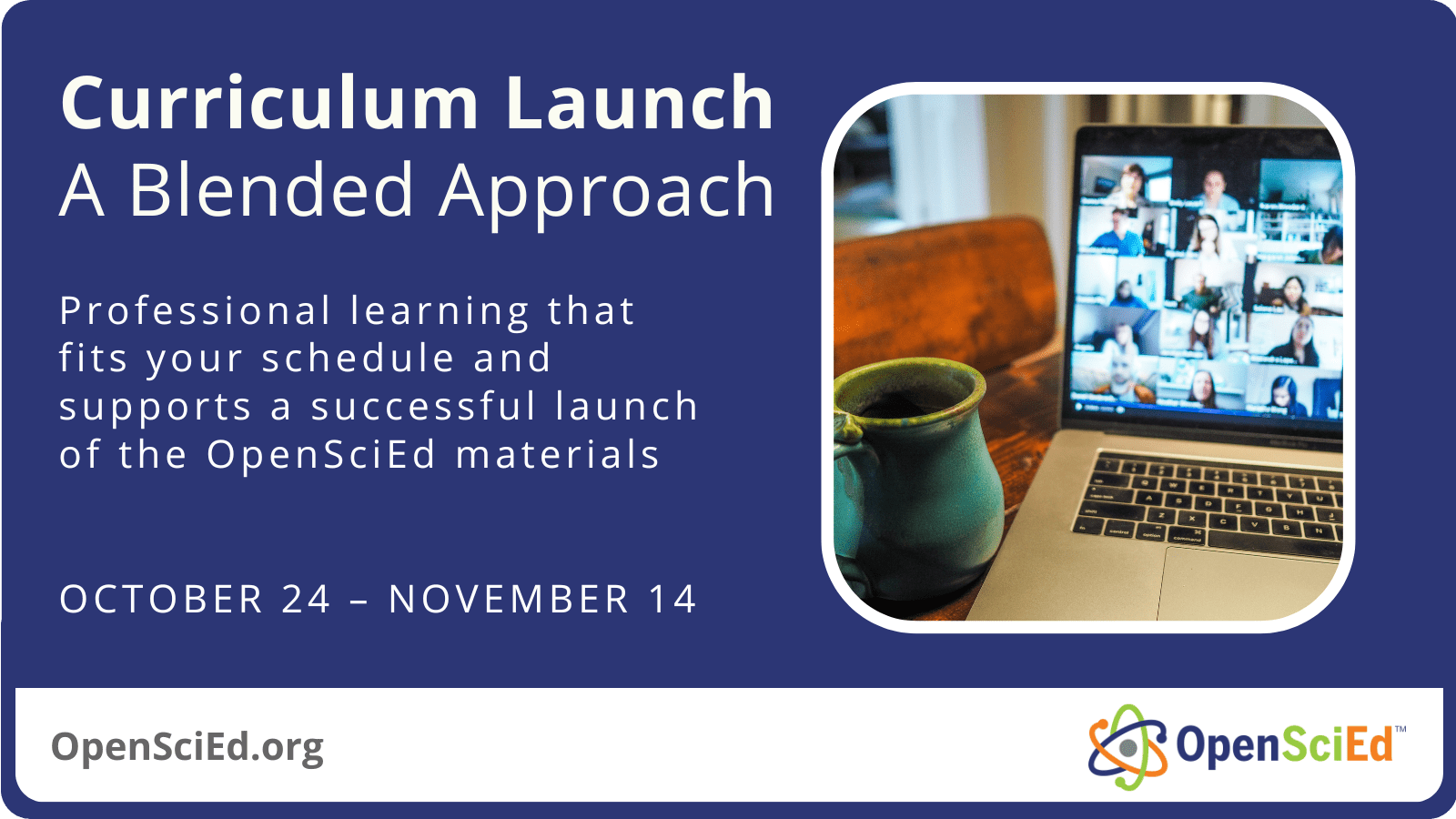 Curriculum Launch
A Blended Approach

Professional learning that fits your schedule and supports a successful launch of the OpenSciEd materials

OCTOBER 24 – NOVEMBER 14

OpenSciEd.org

OpenSciEd™